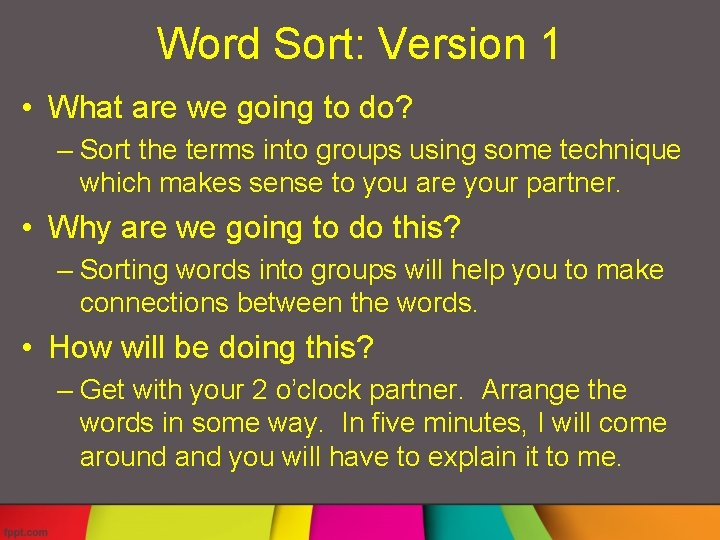 Word Sort: Version 1

• What are we going to do?
– Sort the terms into groups using some technique which makes sense to you are your partner.

• Why are we going to do this?
– Sorting words into groups will help you to make connections between the words.

• How will be doing this?
– Get with your 2 o'clock partner. Arrange the words in some way. In five minutes, I will come around and you will have to explain it to me.

fppt.com